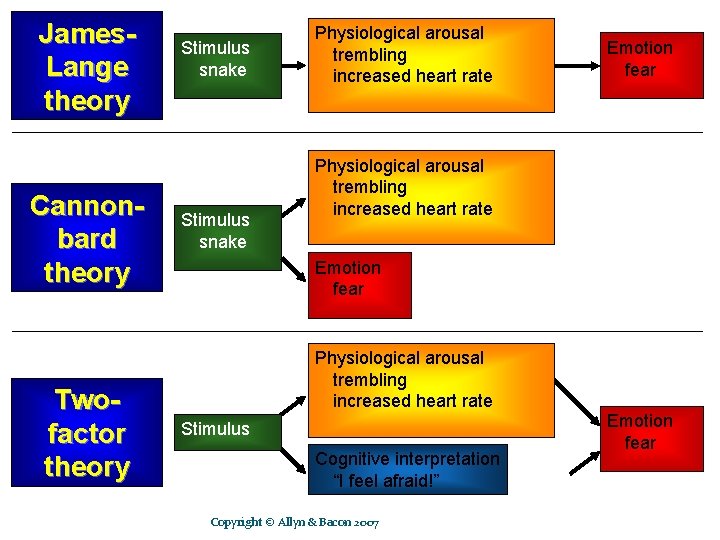 James-Lange theory

Stimulus
snake

Physiological arousal
trembling
increased heart rate

Emotion
fear

Cannon-bard theory

Stimulus
snake

Physiological arousal
trembling
increased heart rate

Emotion
fear

Two-factor theory

Stimulus

Physiological arousal
trembling
increased heart rate

Cognitive interpretation
"I feel afraid!"

Emotion
fear

Copyright © Allyn & Bacon 2007